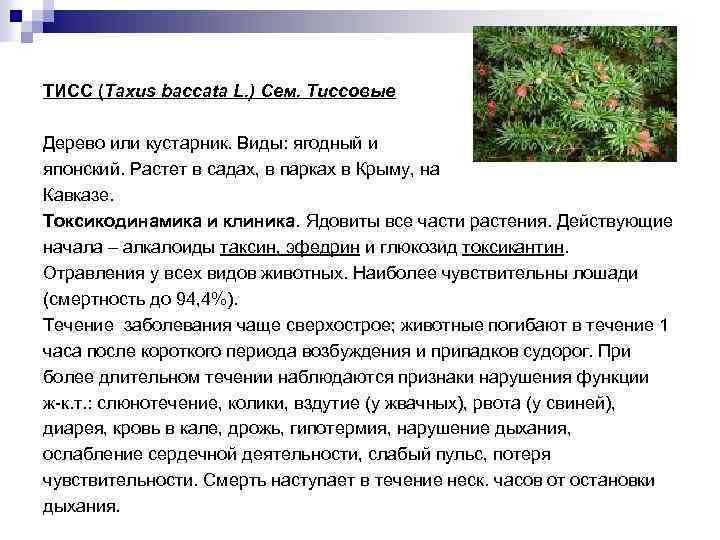 ТИСС (Taxus baccata L.) Сем. Тиссовые

Дерево или кустарник. Виды: ягодный и японский. Растет в садах, в парках в Крыму, на Кавказе.

Токсикодинамика и клиника. Ядовиты все части растения. Действующие начала – алкалоиды таксин, эфедрин и глюкозид токсикантин. Отравления у всех видов животных. Наиболее чувствительны лошади (смертность до 94,4%).

Течение заболевания чаще сверхострое; животные погибают в течение 1 часа после короткого периода возбуждения и припадков судорог. При более длительном течении наблюдаются признаки нарушения функции ж-к.т.: слюнотечение, колики, вздутие (у жвачных), рвота (у свиней), диарея, кровь в кале, дрожь, гипотермия, нарушение дыхания, ослабление сердечной деятельности, слабый пульс, потеря чувствительности. Смерть наступает в течение неск. часов от остановки дыхания.